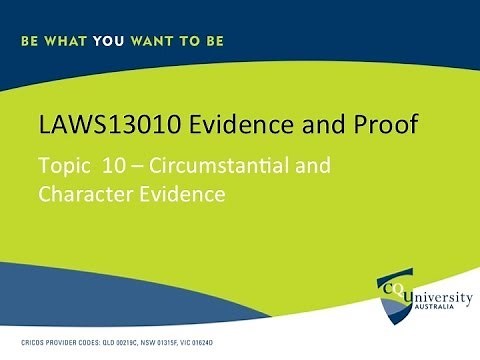 BE WHAT YOU WANT TO BE

LAWS13010 Evidence and Proof

Topic 10 – Circumstantial and Character Evidence

CQUniversity AUSTRALIA

CRICOS PROVIDER CODES: QLD 00219C, NSW 01315F, VIC 01624D